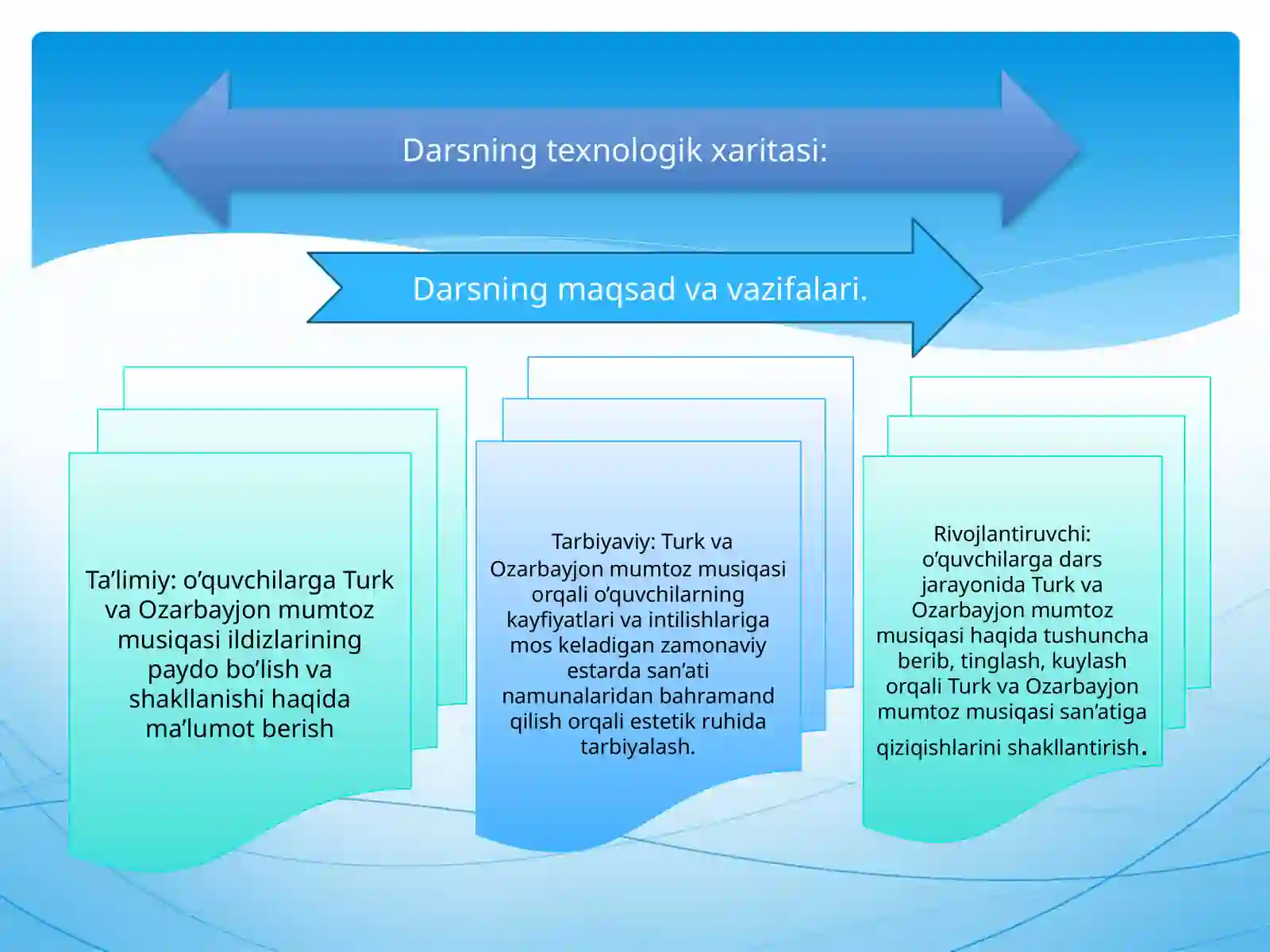 Darsning texnologik xaritasi:

Darsning maqsad va vazifalari.

Ta’limiy: o’quvchilarga Turk va Ozarbayjon mumtoz musiqasi ildizlarining paydo bo’lish va shakllanishi haqida ma’lumot berish

Tarbiyaviy: Turk va Ozarbayjon mumtoz musiqasi orqali o’quvchilarning kayfiyatlari va intilishlariga mos keladigan zamonaviy estarda san’ati namunalaridan bahramand qilish orqali estetik ruhida tarbiyalash.

Rivojlantiruvchi: o’quvchilarga dars jarayonida Turk va Ozarbayjon mumtoz musiqasi haqida tushuncha berib, tinglash, kuylash orqali Turk va Ozarbayjon mumtoz musiqasi san’atiga qiziqishlarini shakllantirish.